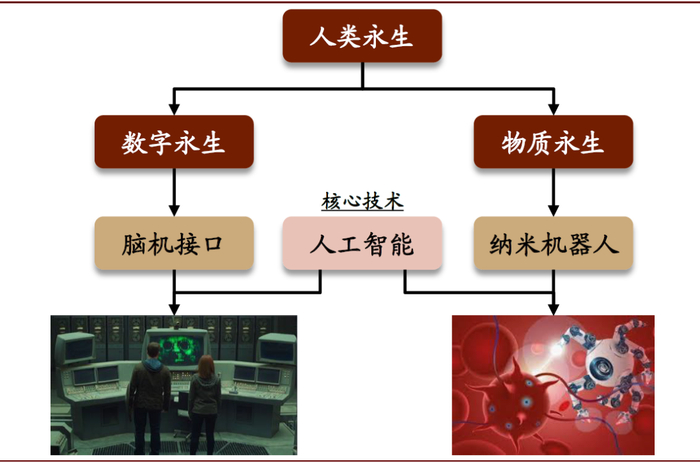 人类永生

数字永生

物质永生

核心技术

脑机接口

人工智能

纳米机器人